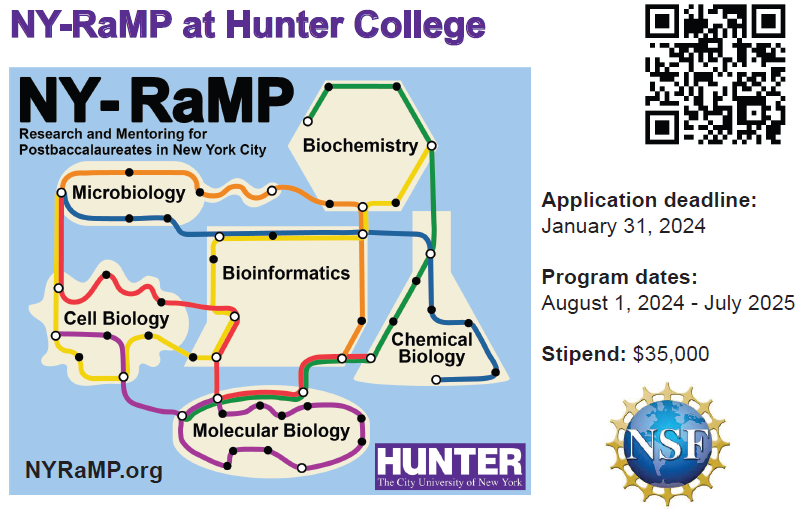 NY-RaMP at Hunter College

NY-RaMP
Research and Mentoring for Postbaccalaureates in New York City

Biochemistry
Microbiology
Bioinformatics
Cell Biology
Chemical Biology
Molecular Biology

NYRaMP.org

HUNTER
The City University of New York

Application deadline:
January 31, 2024

Program dates:
August 1, 2024 - July 2025

Stipend: $35,000

NSF